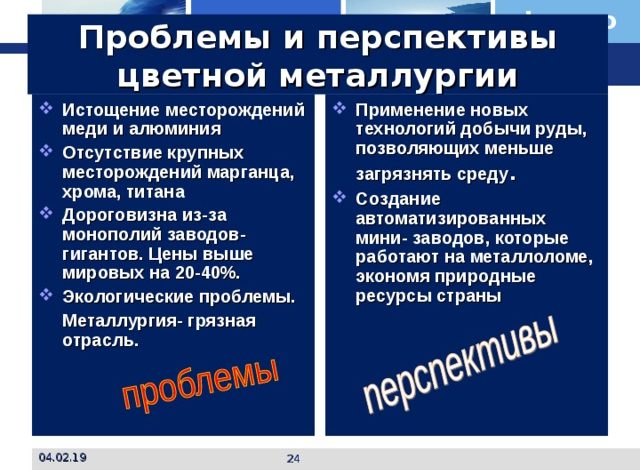 Проблемы и перспективы цветной металлургии

❖ Истощение месторождений меди и алюминия
❖ Отсутствие крупных месторождений марганца, хрома, титана
❖ Дороговизна из-за монополий заводов-гигантов. Цены выше мировых на 20-40%.
❖ Экологические проблемы.
Металлургия- грязная отрасль.

проблемы

❖ Применение новых технологий добычи руды, позволяющих меньше загрязнять среду.
❖ Создание автоматизированных мини- заводов, которые работают на металлоломе, экономя природные ресурсы страны

перспективы

04.02.19
24